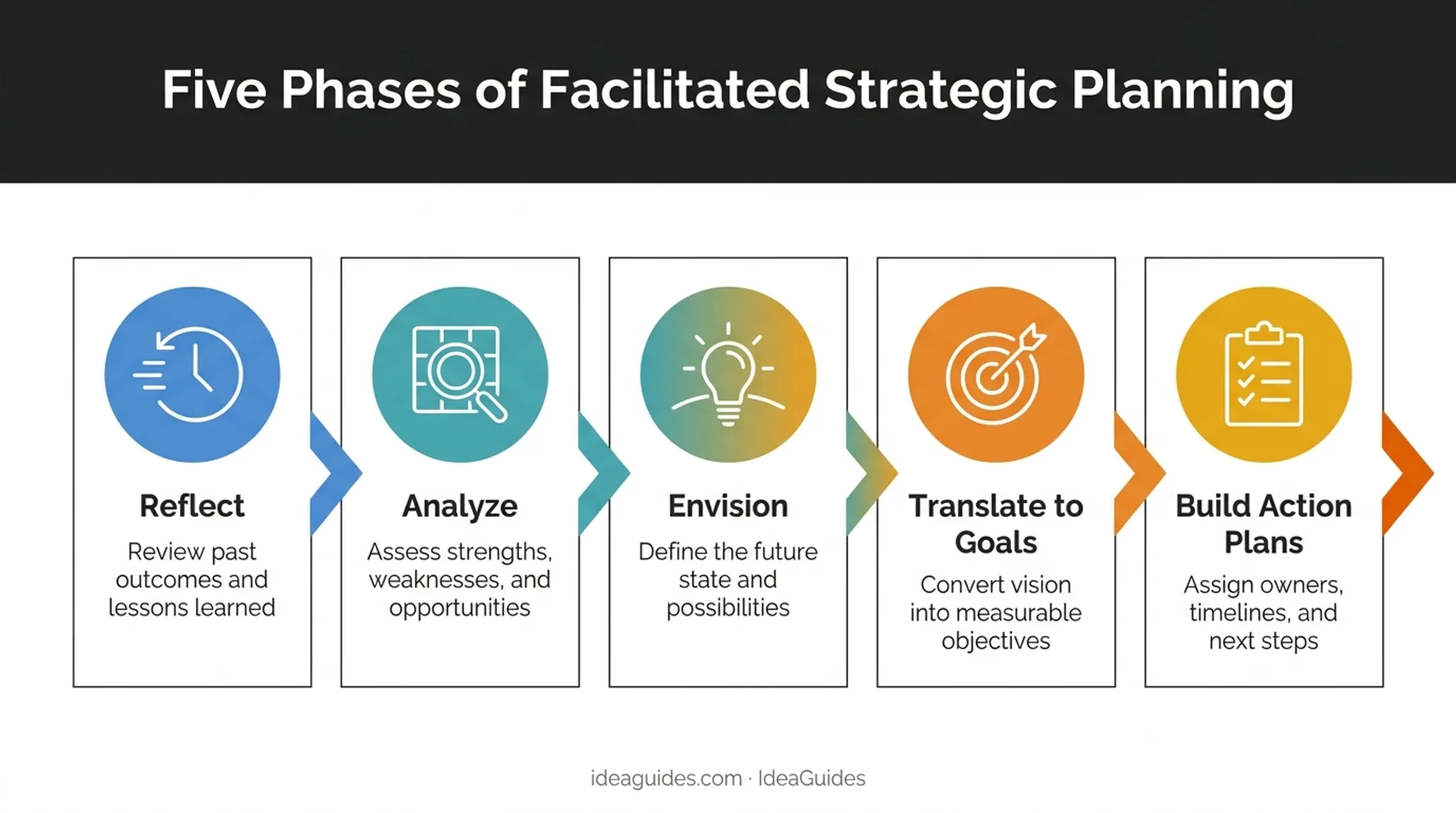 Five Phases of Facilitated Strategic Planning

Reflect

Review past outcomes and lessons learned

Analyze

Assess strengths, weaknesses, and opportunities

Envision

Define the future state and possibilities

Translate to Goals

Convert vision into measurable objectives

Build Action Plans

Assign owners, timelines, and next steps

ideaguides.com · IdeaGuides